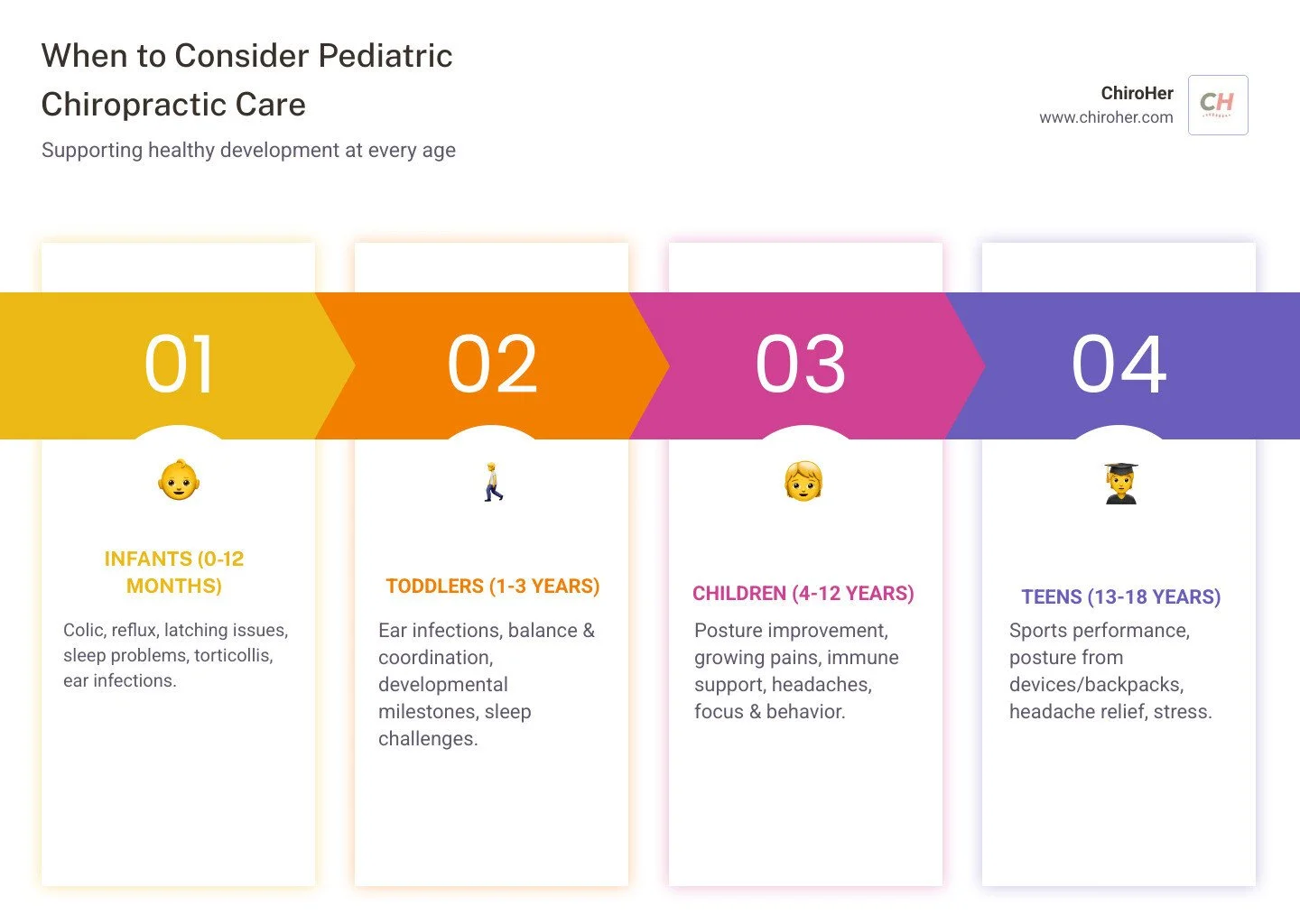 When to Consider Pediatric Chiropractic Care

Supporting healthy development at every age

ChiroHer
www.chiroher.com

CH

01

INFANTS (0-12 MONTHS)

Colic, reflux, latching issues, sleep problems, torticollis, ear infections.

02

TODDLERS (1-3 YEARS)

Ear infections, balance & coordination, developmental milestones, sleep challenges.

03

CHILDREN (4-12 YEARS)

Posture improvement, growing pains, immune support, headaches, focus & behavior.

04

TEENS (13-18 YEARS)

Sports performance, posture from devices/backpacks, headache relief, stress.